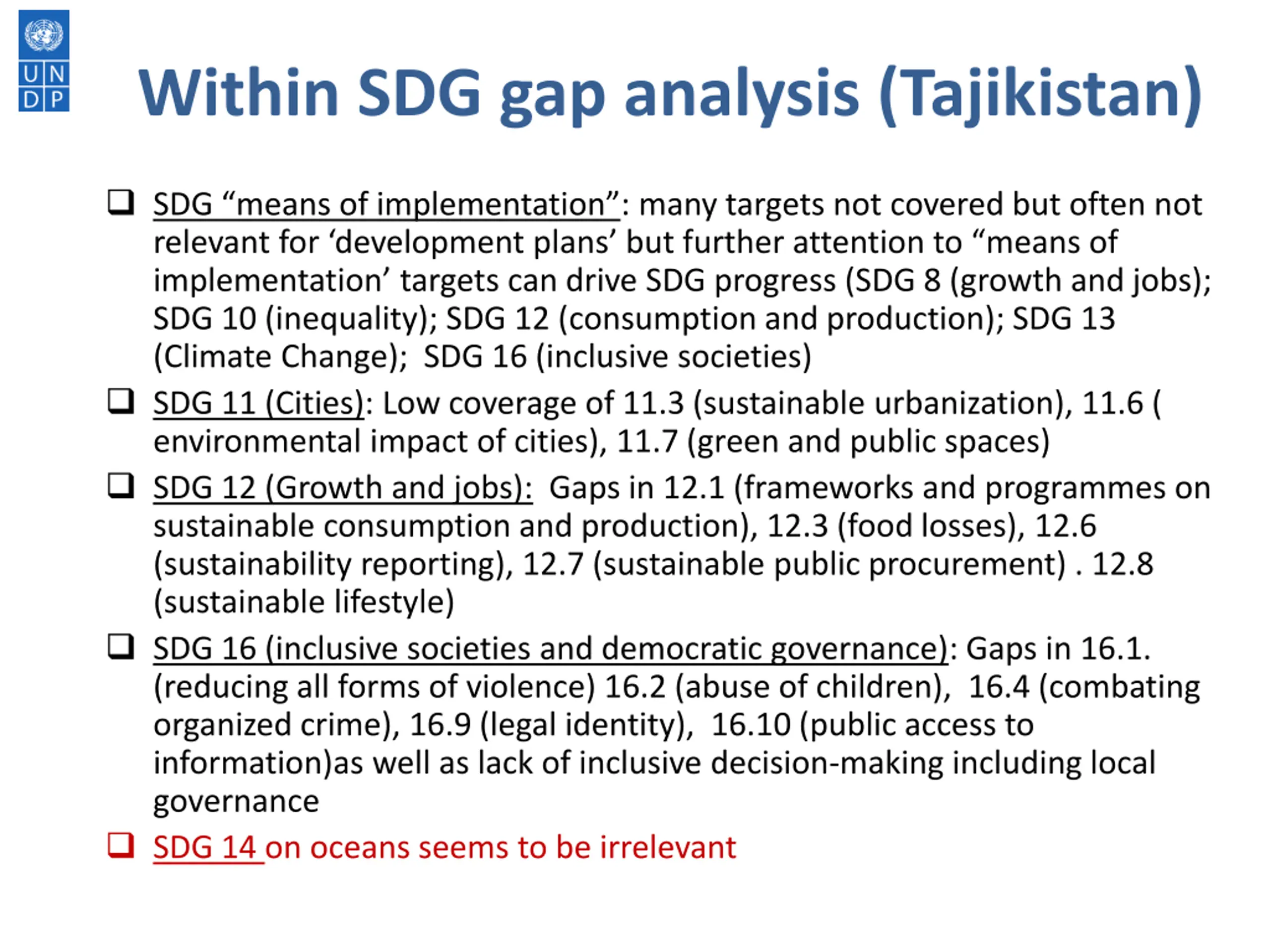 U N
D P

Within SDG gap analysis (Tajikistan)

❑ SDG “means of implementation”: many targets not covered but often not relevant for ‘development plans’ but further attention to “means of implementation’ targets can drive SDG progress (SDG 8 (growth and jobs); SDG 10 (inequality); SDG 12 (consumption and production); SDG 13 (Climate Change); SDG 16 (inclusive societies)

❑ SDG 11 (Cities): Low coverage of 11.3 (sustainable urbanization), 11.6 ( environmental impact of cities), 11.7 (green and public spaces)

❑ SDG 12 (Growth and jobs): Gaps in 12.1 (frameworks and programmes on sustainable consumption and production), 12.3 (food losses), 12.6 (sustainability reporting), 12.7 (sustainable public procurement) . 12.8 (sustainable lifestyle)

❑ SDG 16 (inclusive societies and democratic governance): Gaps in 16.1. (reducing all forms of violence) 16.2 (abuse of children), 16.4 (combating organized crime), 16.9 (legal identity), 16.10 (public access to information)as well as lack of inclusive decision-making including local governance

❑ SDG 14 on oceans seems to be irrelevant